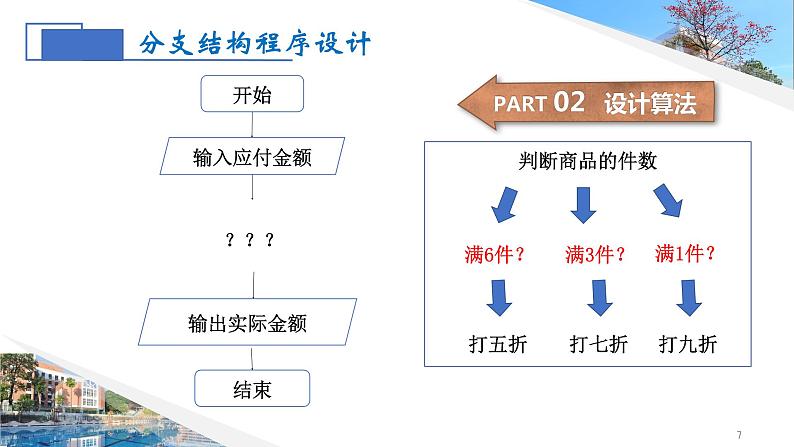 分支结构程序设计

开始

输入应付金额

？？？

输出实际金额

结束

PART 02 设计算法

判断商品的件数

满6件？ 满3件？ 满1件？

打五折 打七折 打九折

7